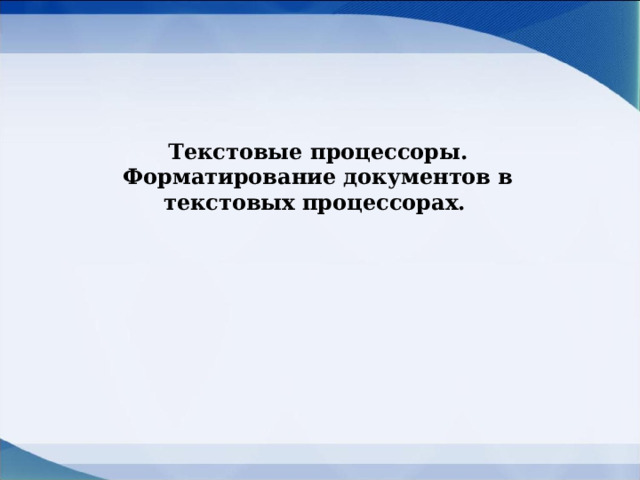 Текстовые процессоры. Форматирование документов в текстовых процессорах.